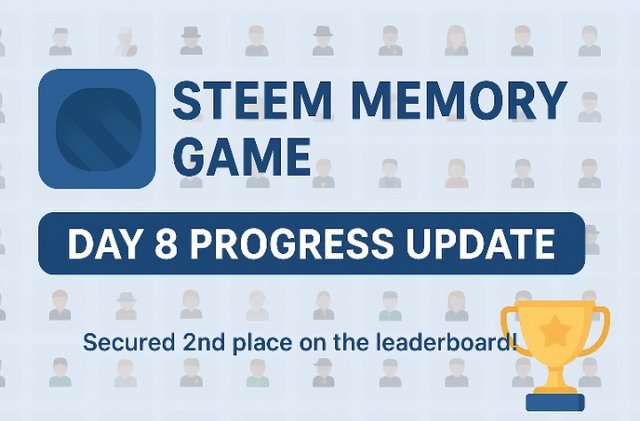 STEEM MEMORY GAME

DAY 8 PROGRESS UPDATE

Secured 2nd place on the leaderboard!